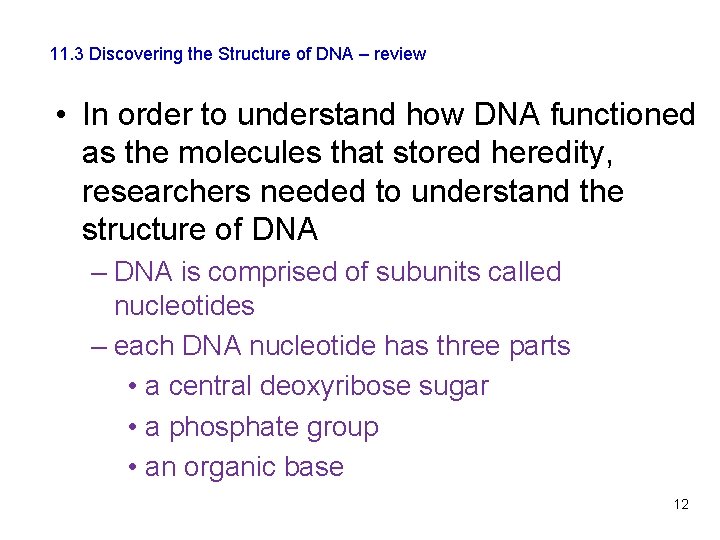 11.3 Discovering the Structure of DNA – review

• In order to understand how DNA functioned as the molecules that stored heredity, researchers needed to understand the structure of DNA
– DNA is comprised of subunits called nucleotides
– each DNA nucleotide has three parts
• a central deoxyribose sugar
• a phosphate group
• an organic base

12